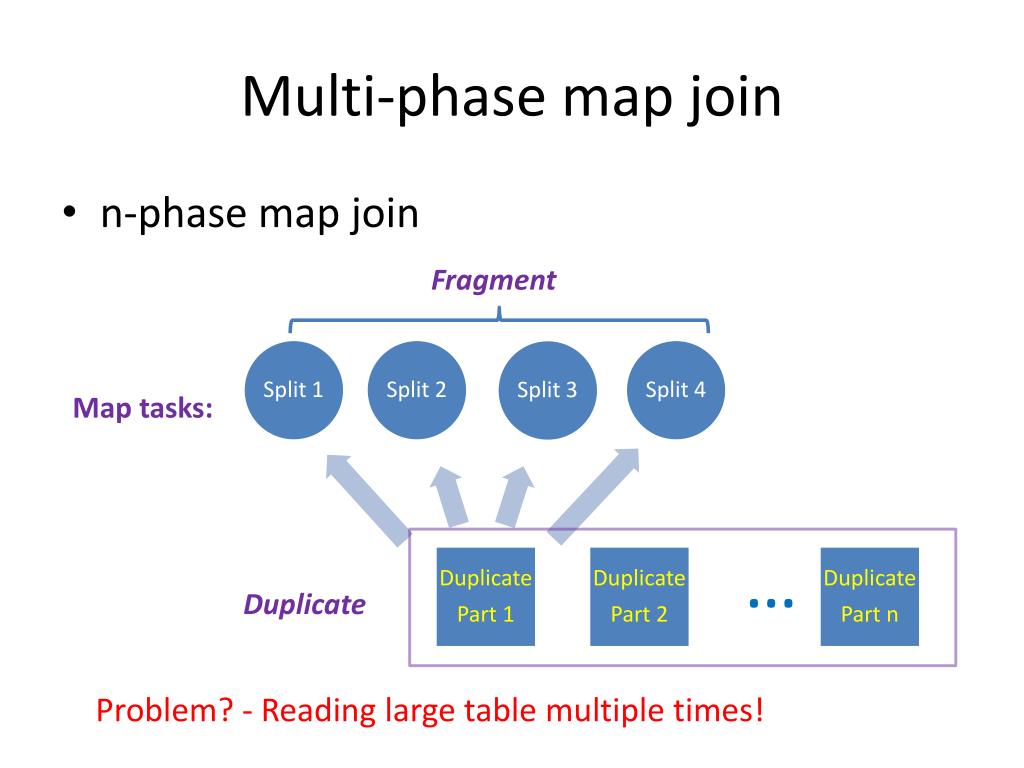 Multi-phase map join

• n-phase map join

Fragment

Map tasks:

Split 1

Split 2

Split 3

Split 4

Duplicate

Duplicate Part 1

Duplicate Part 2

...

Duplicate Part n

Problem? - Reading large table multiple times!